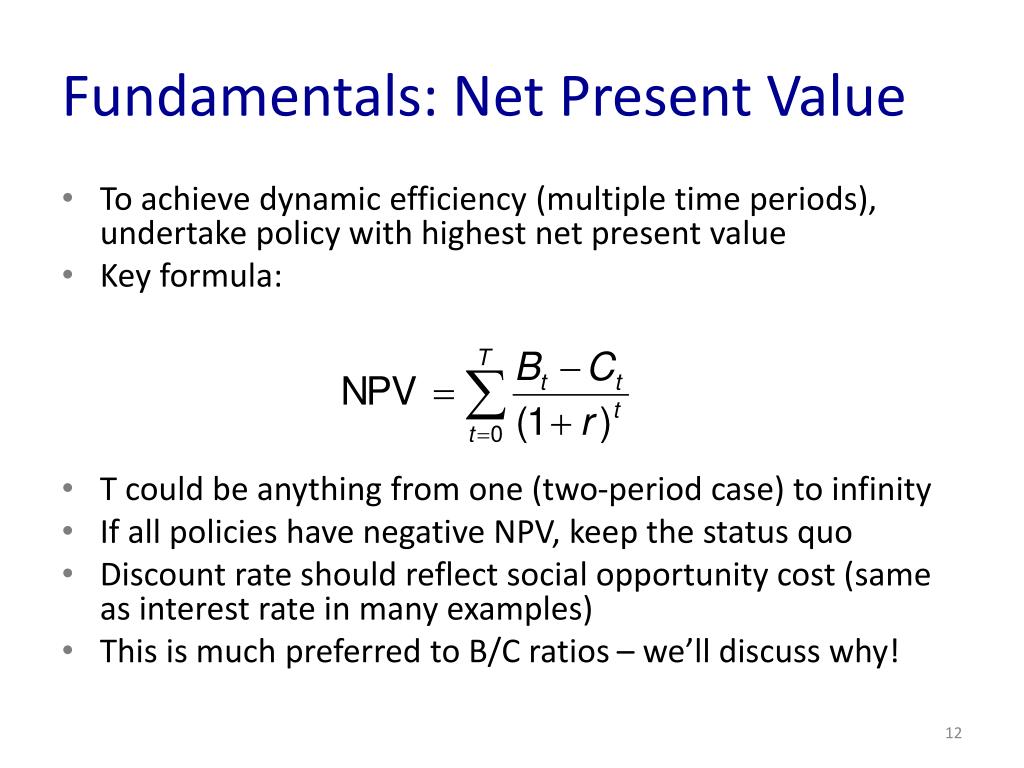 Fundamentals: Net Present Value

• To achieve dynamic efficiency (multiple time periods), undertake policy with highest net present value
• Key formula:

$\text{NPV} = \sum_{t=0}^{T} \frac{B_t - C_t}{(1+r)^t}$

• T could be anything from one (two-period case) to infinity
• If all policies have negative NPV, keep the status quo
• Discount rate should reflect social opportunity cost (same as interest rate in many examples)
• This is much preferred to B/C ratios – we'll discuss why!

12